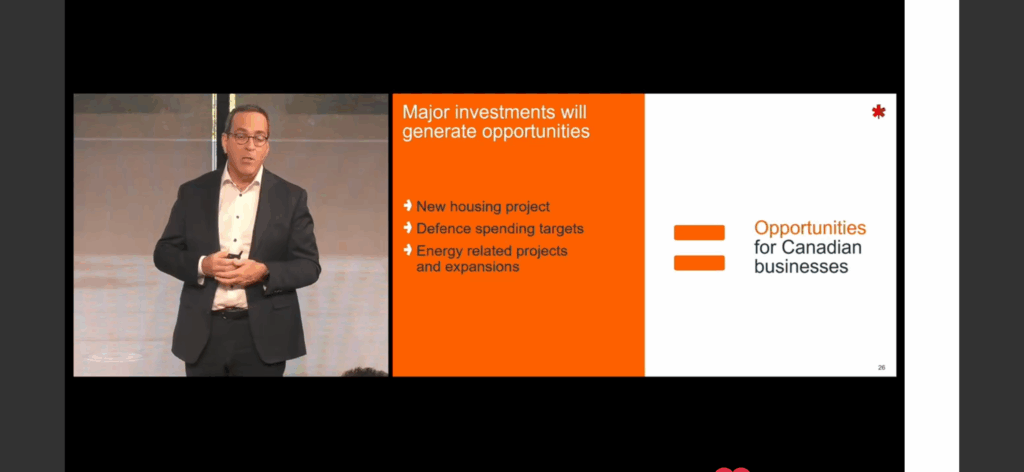 Major investments will generate opportunities

New housing project
Defence spending targets
Energy related projects and expansions

Opportunities for Canadian businesses

26